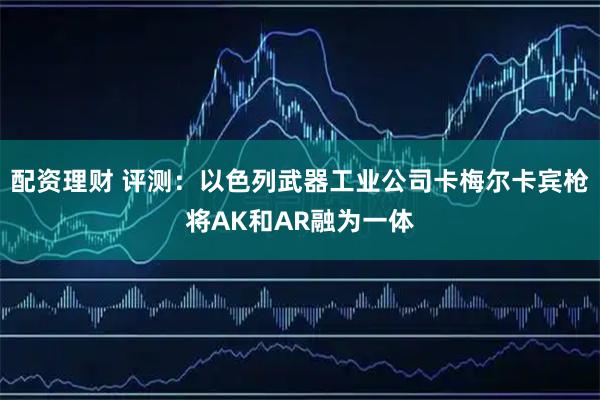 配资理财 评测：以色列武器工业公司卡梅尔卡宾枪将AK和AR融为一体